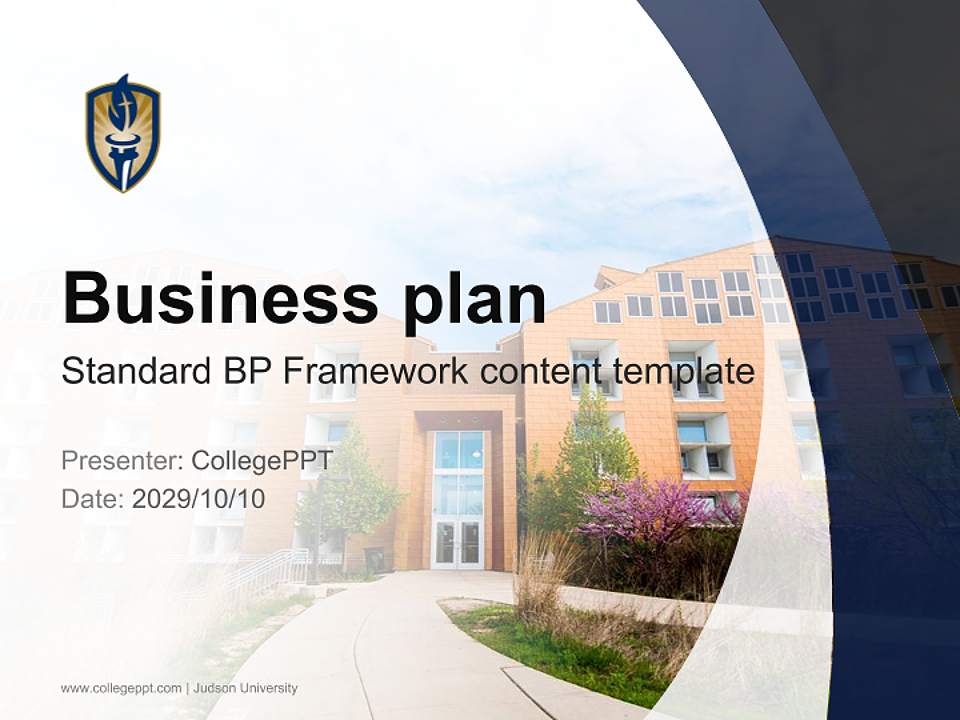 Business plan

Standard BP Framework content template

Presenter: CollegePPT
Date: 2029/10/10

www.collegeppt.com | Judson University